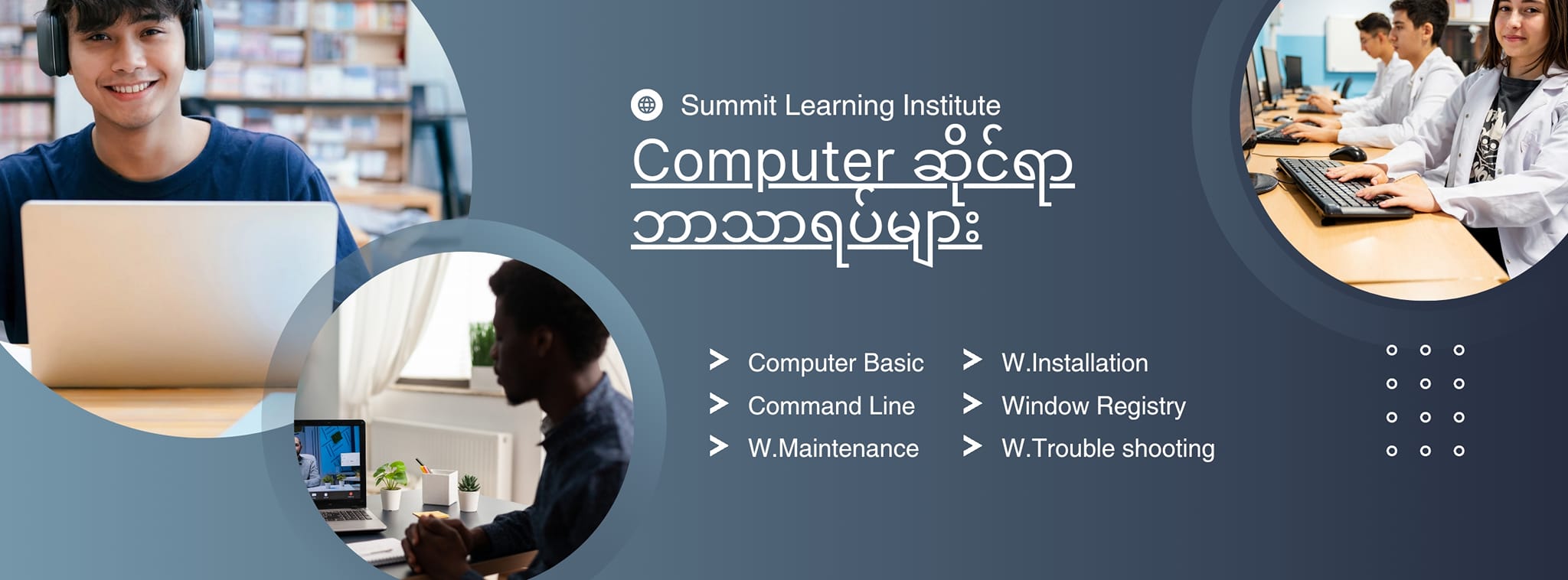 Summit Learning Institute

Computer ဆိုင်ရာ ဘာသာရပ်များ

> Computer Basic
> Command Line
> W.Maintenance

> W.Installation
> Window Registry
> W.Trouble shooting